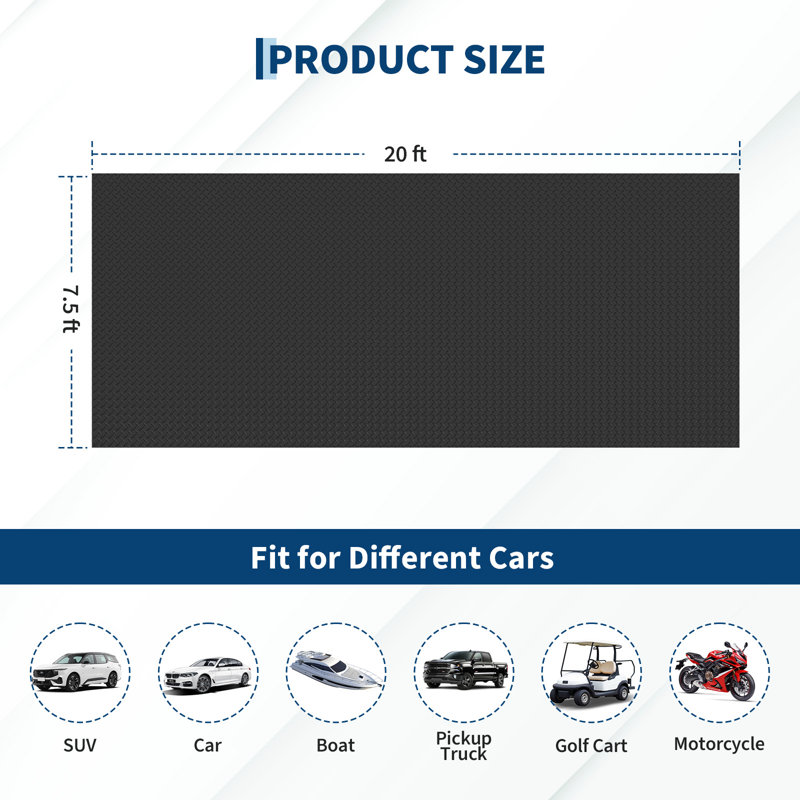 PRODUCT SIZE

20 ft

7.5 ft

Fit for Different Cars

SUV

Car

Boat

Pickup Truck

Golf Cart

Motorcycle